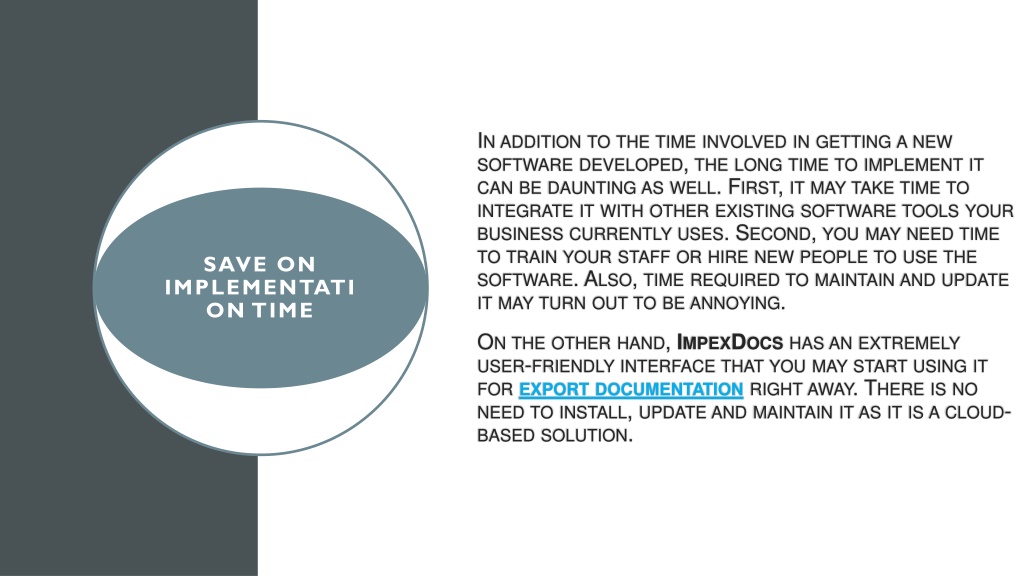 SAVE ON IMPLEMENTATI ON TIME

In addition to the time involved in getting a new software developed, the long time to implement it can be daunting as well. First, it may take time to integrate it with other existing software tools your business currently uses. Second, you may need time to train your staff or hire new people to use the software. Also, time required to maintain and update it may turn out to be annoying.

On the other hand, ImpexDocs has an extremely user-friendly interface that you may start using it for export documentation right away. There is no need to install, update and maintain it as it is a cloud-based solution.